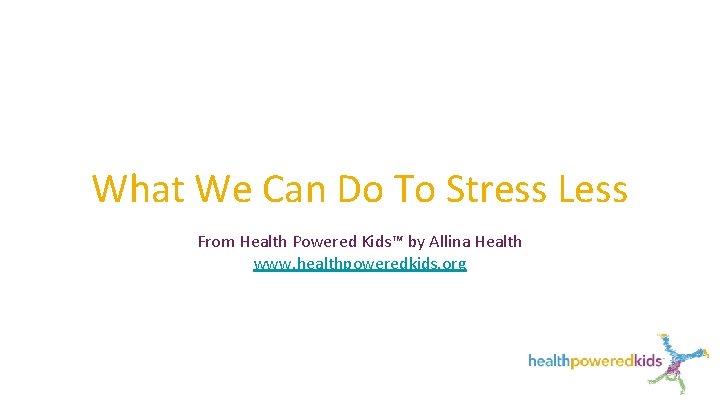 What We Can Do To Stress Less

From Health Powered Kids™ by Allina Health
www.healthpoweredkids.org

healthpoweredkids